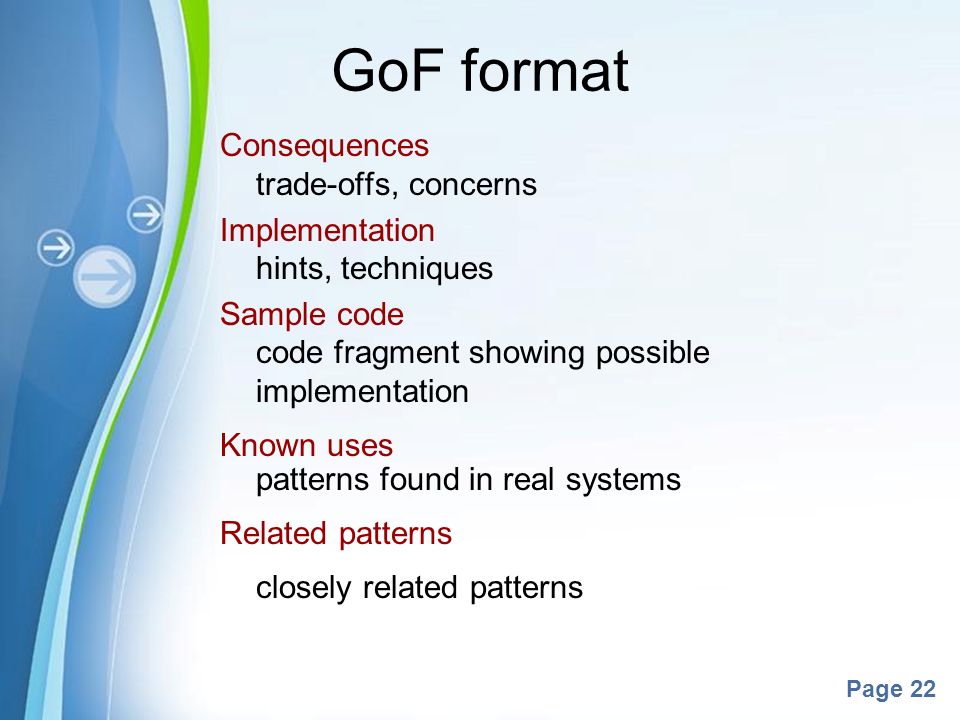 GoF format

Consequences
trade-offs, concerns

Implementation
hints, techniques

Sample code
code fragment showing possible implementation

Known uses
patterns found in real systems

Related patterns

closely related patterns

Page 22